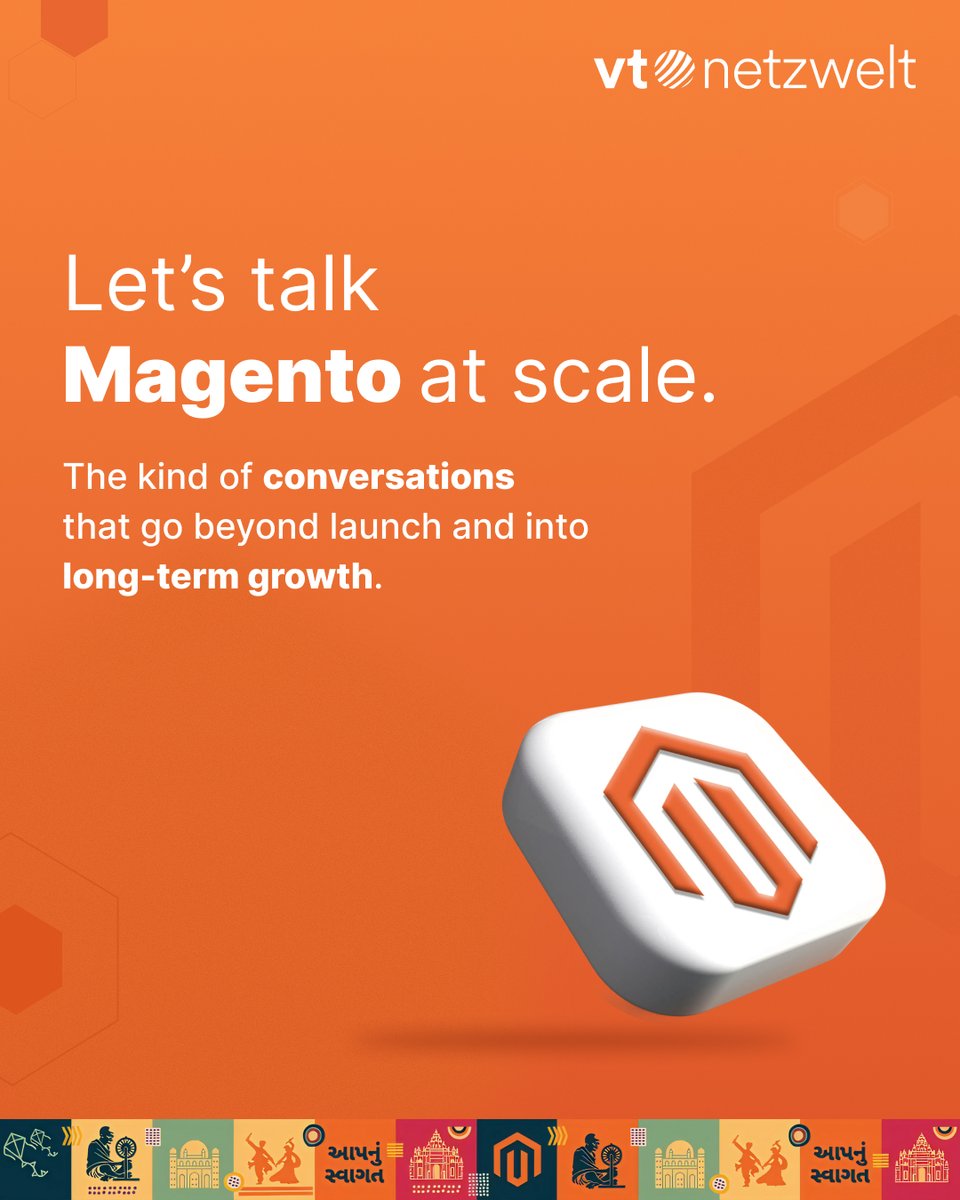 vt netzwelt

Let's talk
Magento at scale.

The kind of conversations that go beyond launch and into long-term growth.

આપનું સ્વાગત આપનું સ્વાગત